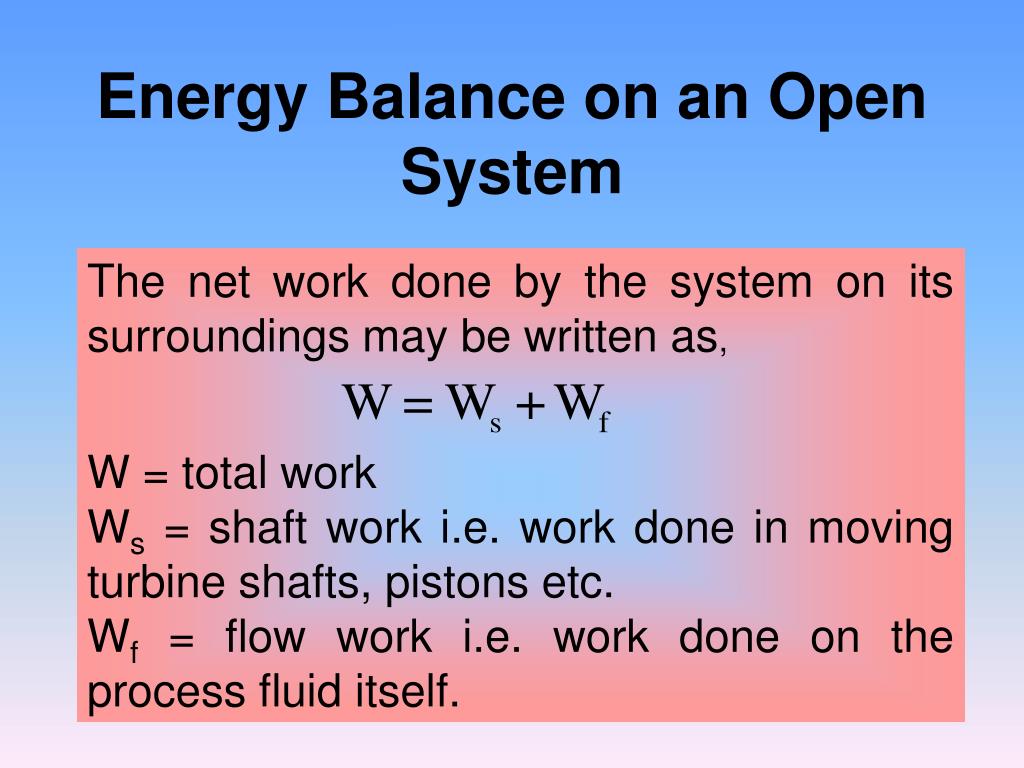 Energy Balance on an Open System

The net work done by the system on its surroundings may be written as,

$W = W_s + W_f$

W = total work
$W_s$ = shaft work i.e. work done in moving turbine shafts, pistons etc.
$W_f$ = flow work i.e. work done on the process fluid itself.